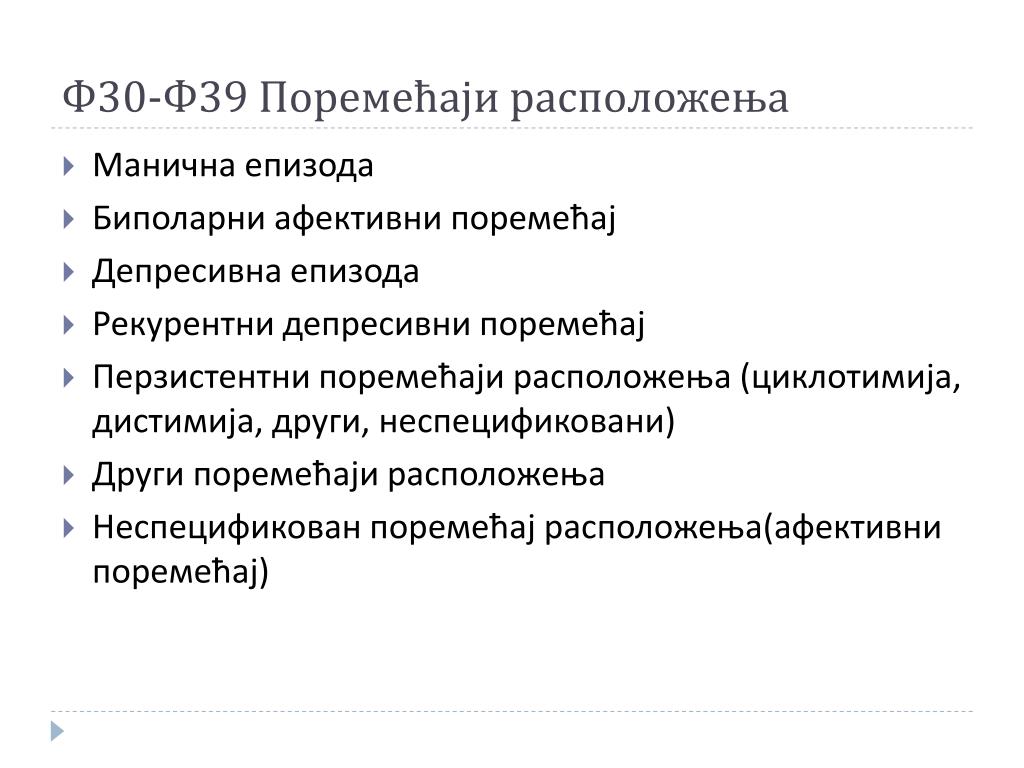 Ф30-Ф39 Поремећаји расположења

Манична епизода

Биполарни афективни поремећај

Депресивна епизода

Рекурентни депресивни поремећај

Перзистентни поремећаји расположења (циклотимија, дистимија, други, неспецификовани)

Други поремећаји расположења

Неспецификован поремећај расположења(афективни поремећај)